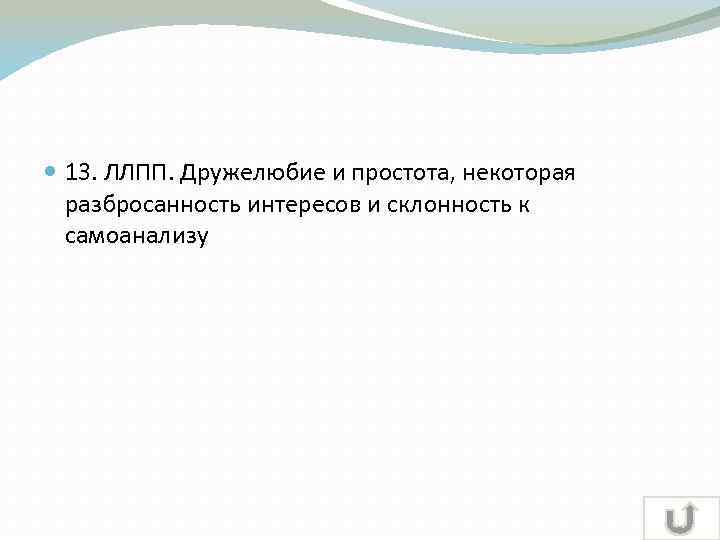 13. ЛЛПП. Дружелюбие и простота, некоторая разбросанность интересов и склонность к самоанализу